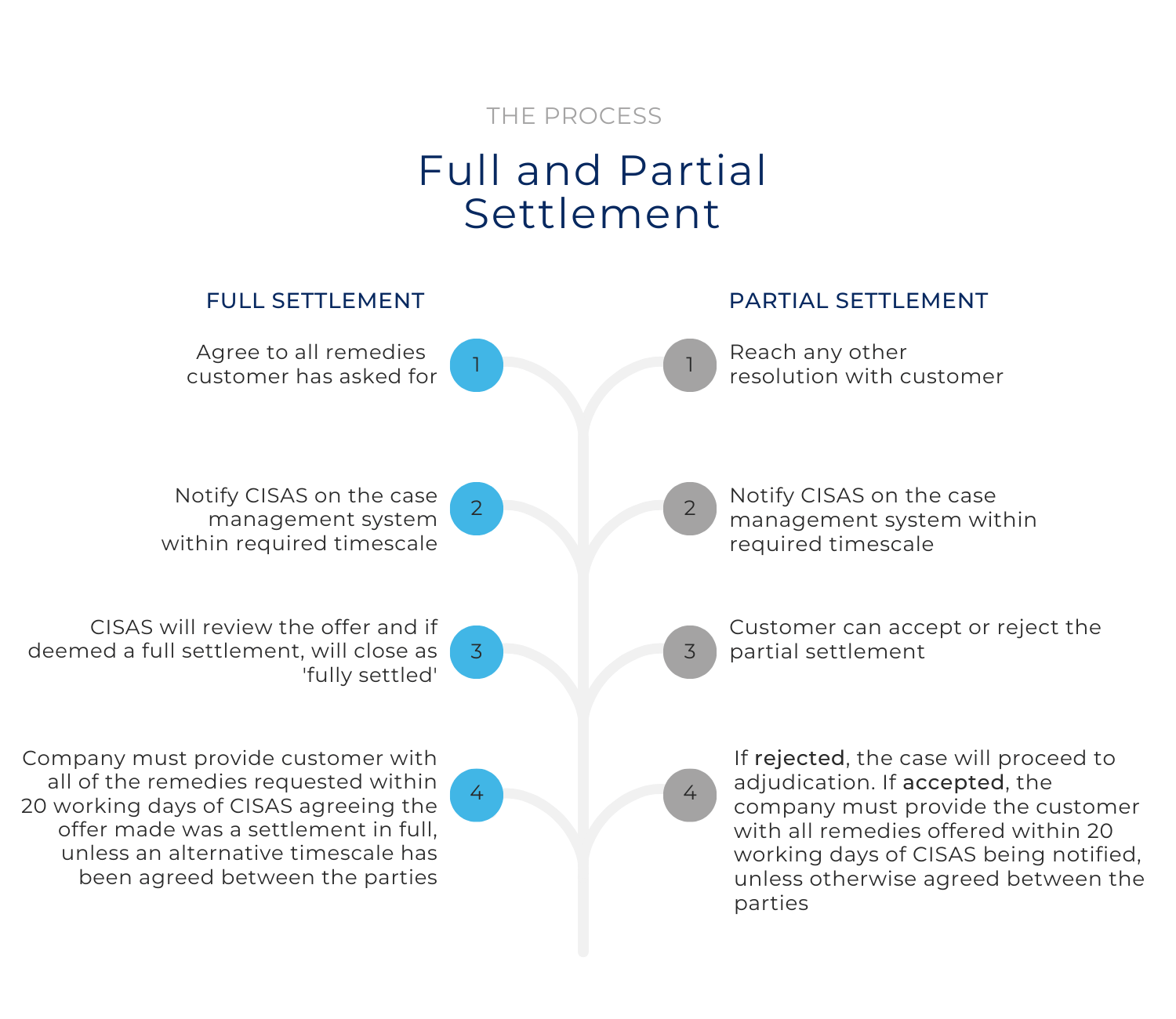 THE PROCESS

Full and Partial Settlement

FULL SETTLEMENT

Agree to all remedies customer has asked for

1

Notify CISAS on the case management system within required timescale

2

CISAS will review the offer and if deemed a full settlement, will close as 'fully settled'

3

Company must provide customer with all of the remedies requested within 20 working days of CISAS agreeing the offer made was a settlement in full, unless an alternative timescale has been agreed between the parties

4

PARTIAL SETTLEMENT

1

Reach any other resolution with customer

2

Notify CISAS on the case management system within required timescale

3

Customer can accept or reject the partial settlement

4

If rejected, the case will proceed to adjudication. If accepted, the company must provide the customer with all remedies offered within 20 working days of CISAS being notified, unless otherwise agreed between the parties